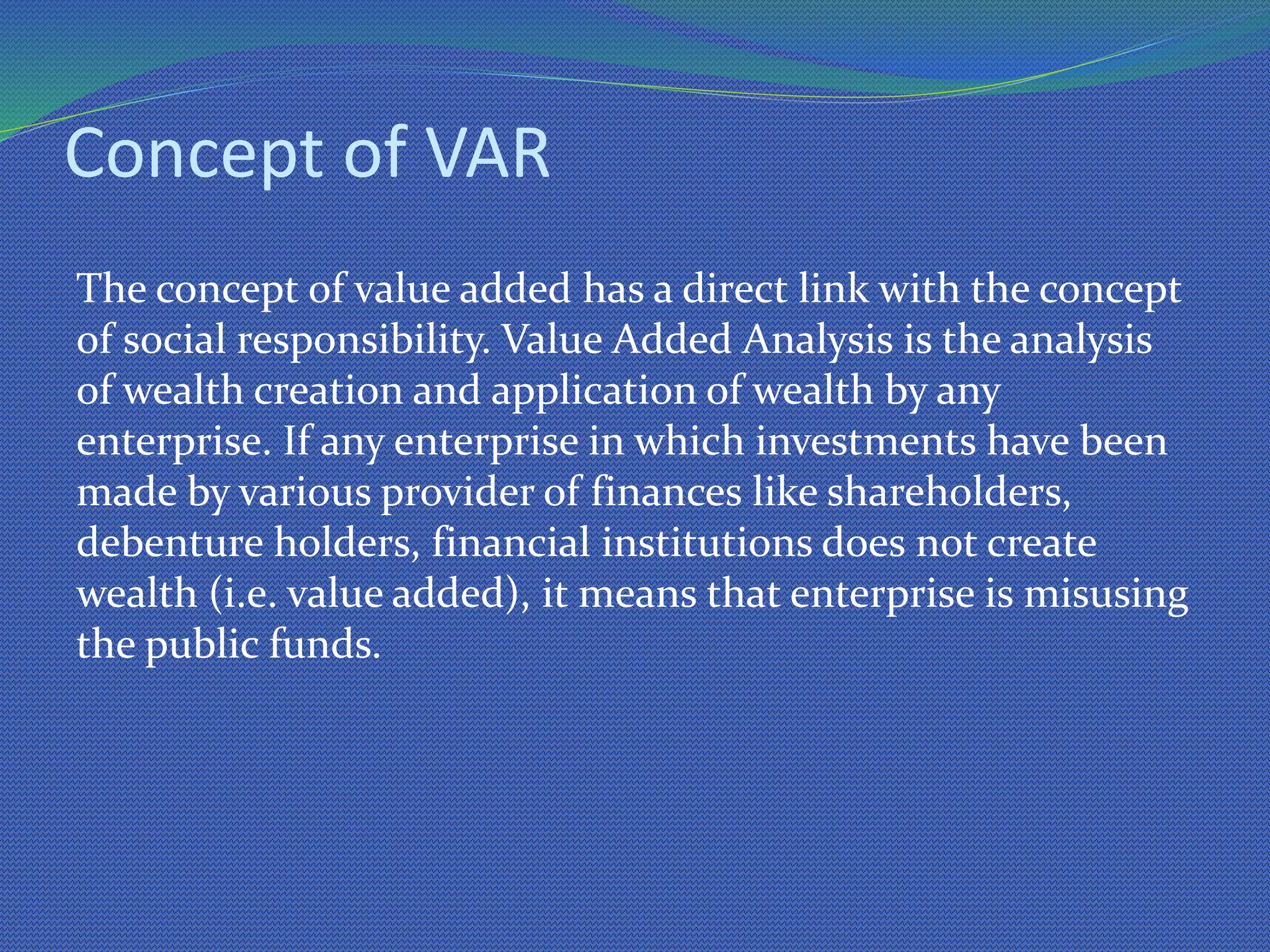 Concept of VAR

The concept of value added has a direct link with the concept of social responsibility. Value Added Analysis is the analysis of wealth creation and application of wealth by any enterprise. If any enterprise in which investments have been made by various provider of finances like shareholders, debenture holders, financial institutions does not create wealth (i.e. value added), it means that enterprise is misusing the public funds.